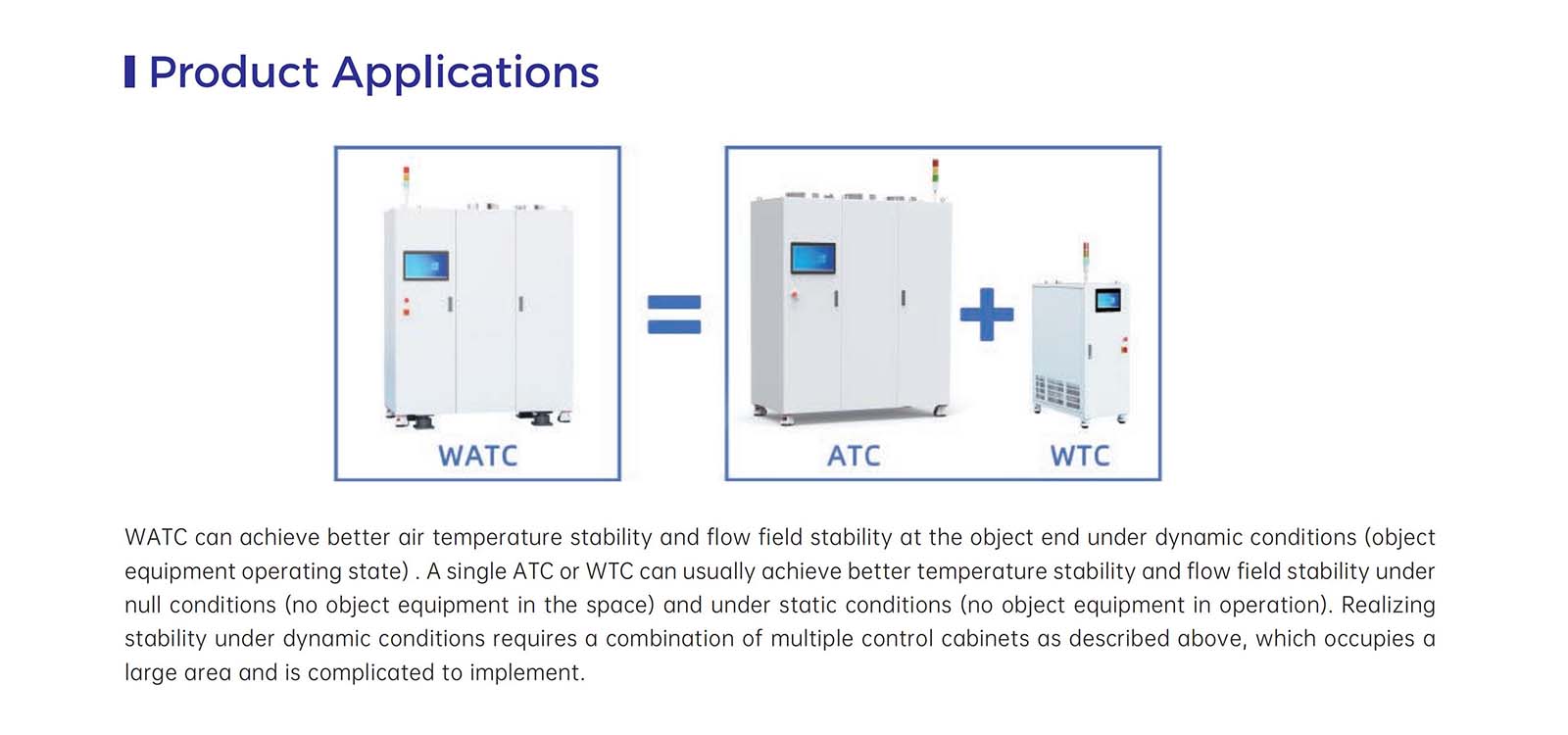 Product Applications

WATC

ATC

WTC

WATC can achieve better air temperature stability and flow field stability at the object end under dynamic conditions (object equipment operating state) . A single ATC or WTC can usually achieve better temperature stability and flow field stability under null conditions (no object equipment in the space) and under static conditions (no object equipment in operation). Realizing stability under dynamic conditions requires a combination of multiple control cabinets as described above, which occupies a large area and is complicated to implement.